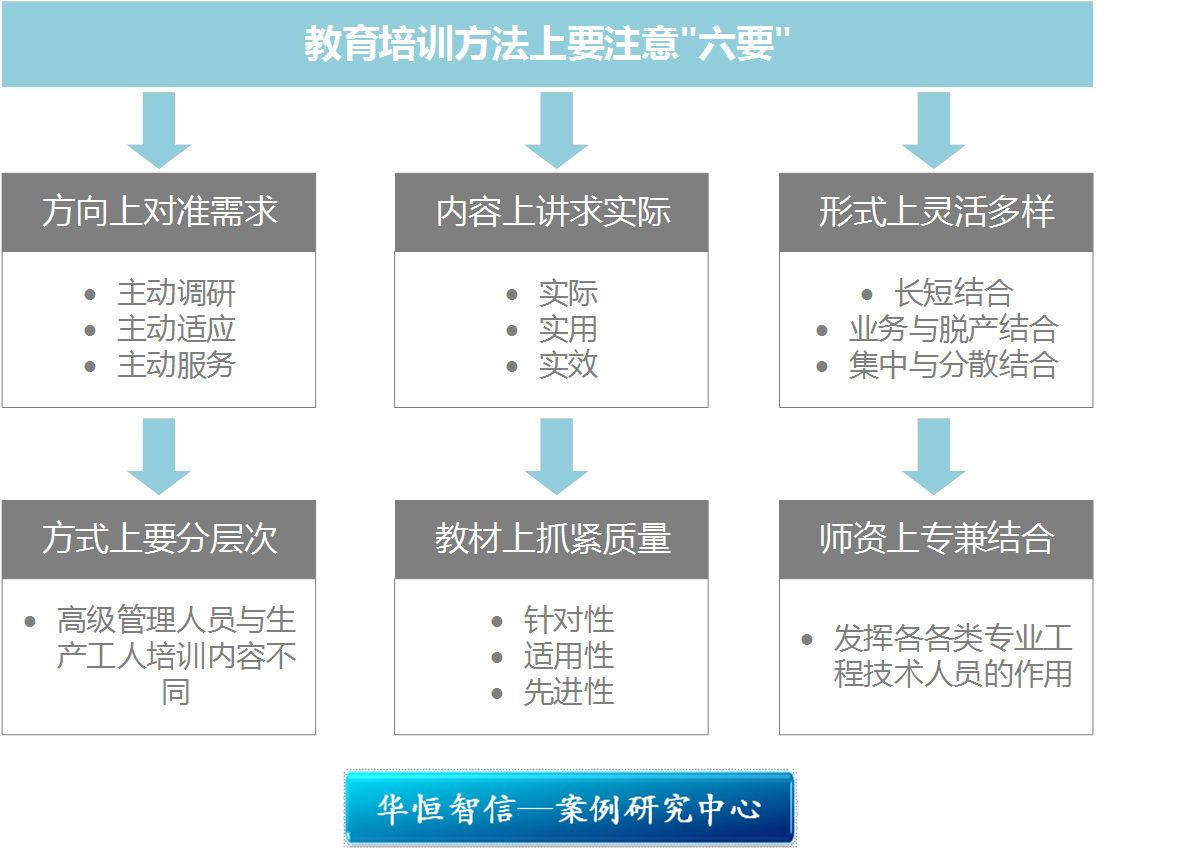 教育培训方法上要注意"六要"

方向上对准需求

- 主动调研
- 主动适应
- 主动服务

内容上讲求实际

- 实际
- 实用
- 实效

形式上灵活多样

- 长短结合
- 业务与脱产结合
- 集中与分散结合

方式上要分层次

- 高级管理人员与生产工人培训内容不同

教材上抓紧质量

- 针对性
- 适用性
- 先进性

师资上专兼结合

- 发挥各各类专业工程技术人员的作用

华恒智信—案例研究中心